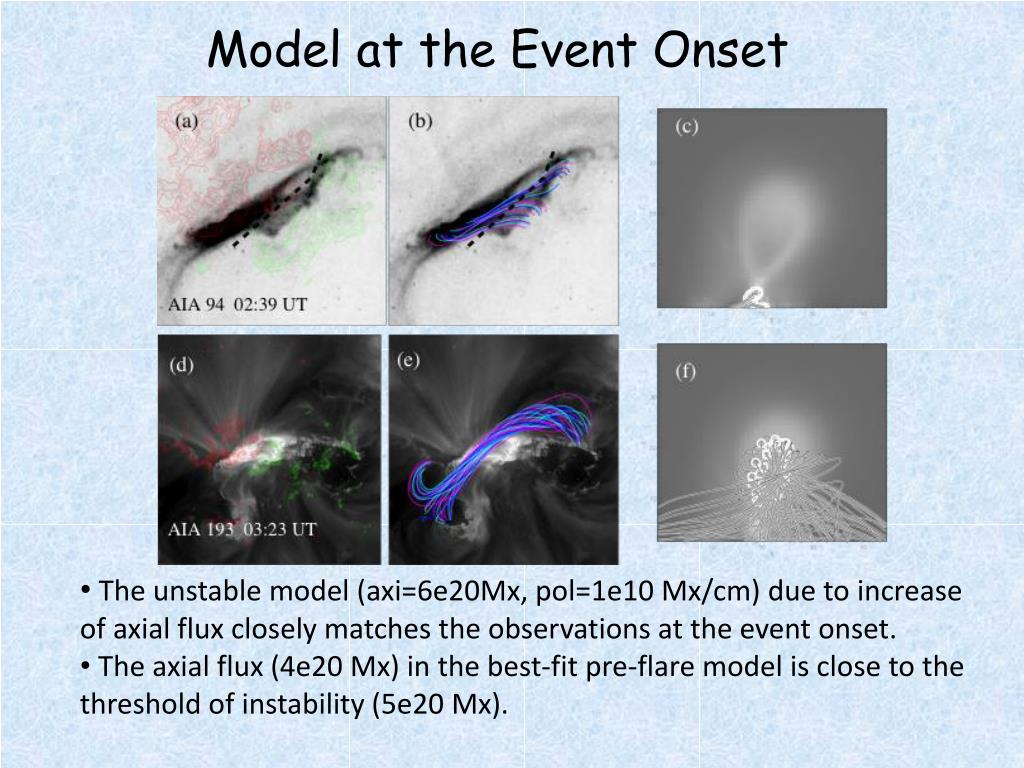 Model at the Event Onset

(a)

AIA 94 02:39 UT

(b)

(c)

(d)

AIA 193 03:23 UT

(e)

(f)

• The unstable model (axi=6e20Mx, pol=1e10 Mx/cm) due to increase of axial flux closely matches the observations at the event onset.
• The axial flux (4e20 Mx) in the best-fit pre-flare model is close to the threshold of instability (5e20 Mx).